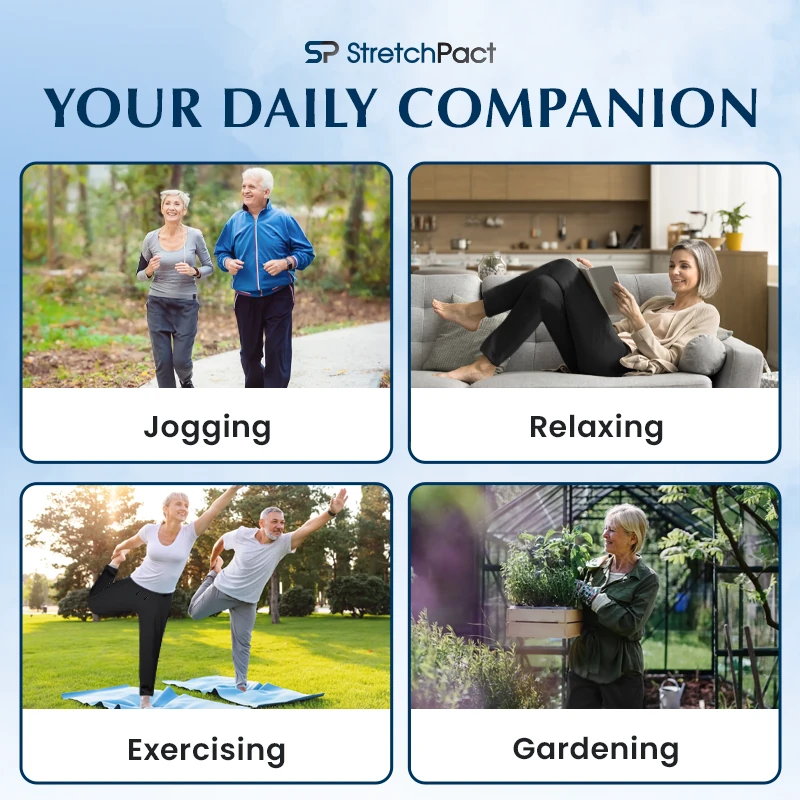 SP StretchPact

YOUR DAILY COMPANION

Jogging

Relaxing

Exercising

Gardening